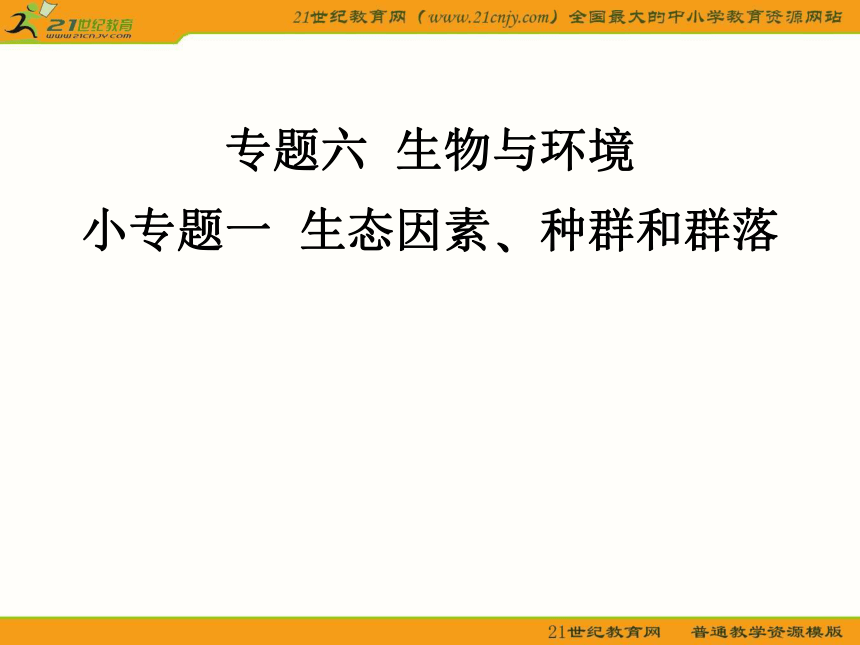 21世纪教育
www.21cnjy.com

21世纪教育网（www.21cnjy.com）全国最大的中小学教育资源网站

专题六 生物与环境

小专题一 生态因素、种群和群落

21世纪教育网 普通教学资源模版